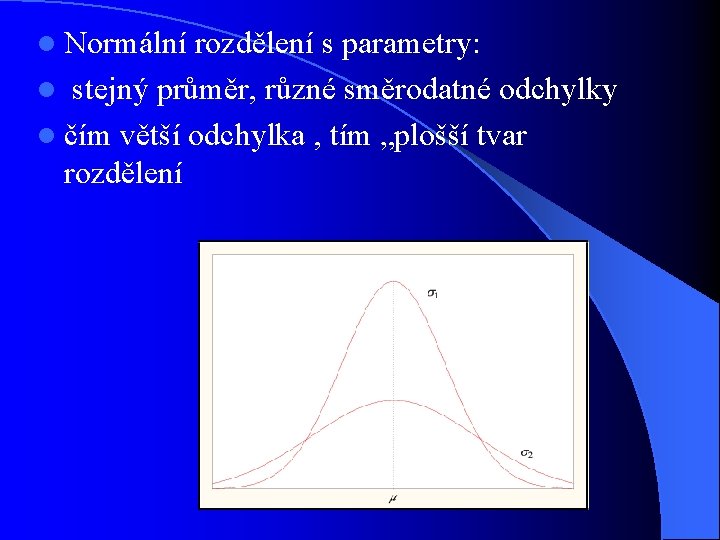 Normální rozdělení s parametry:

stejný průměr, různé směrodatné odchylky

čím větší odchylka , tím „plošší tvar rozdělení

$\sigma_1$

$\sigma_2$

$\mu$